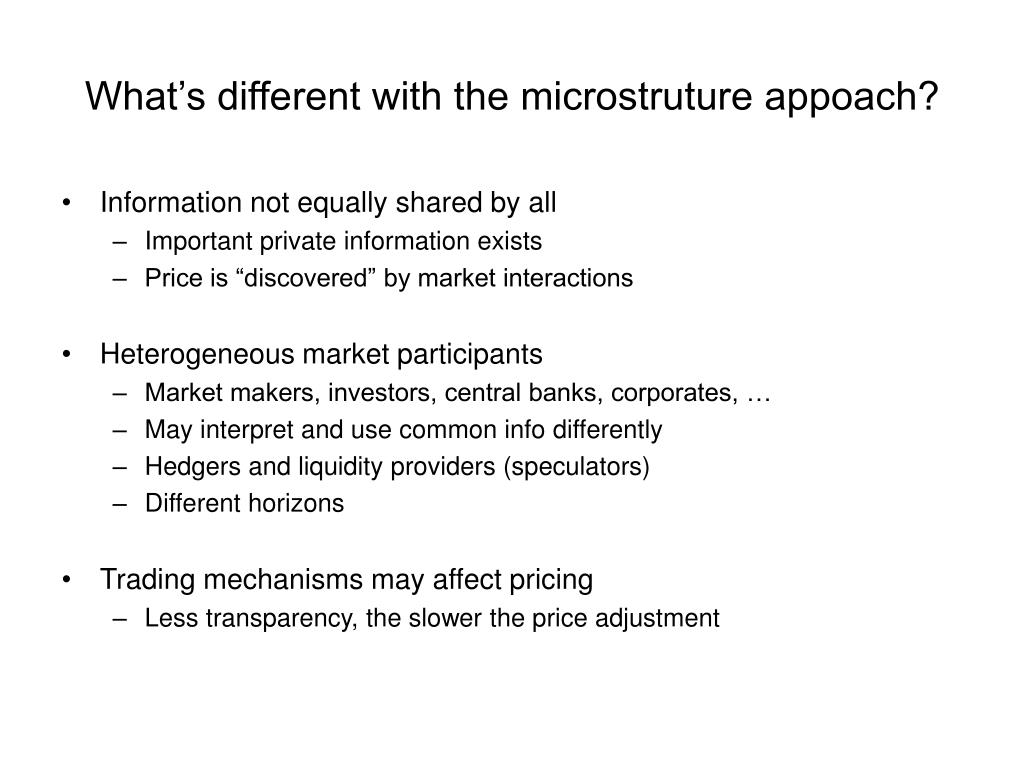 What’s different with the microstruture appoach?

• Information not equally shared by all
 – Important private information exists
 – Price is “discovered” by market interactions

• Heterogeneous market participants
 – Market makers, investors, central banks, corporates, …
 – May interpret and use common info differently
 – Hedgers and liquidity providers (speculators)
 – Different horizons

• Trading mechanisms may affect pricing
 – Less transparency, the slower the price adjustment